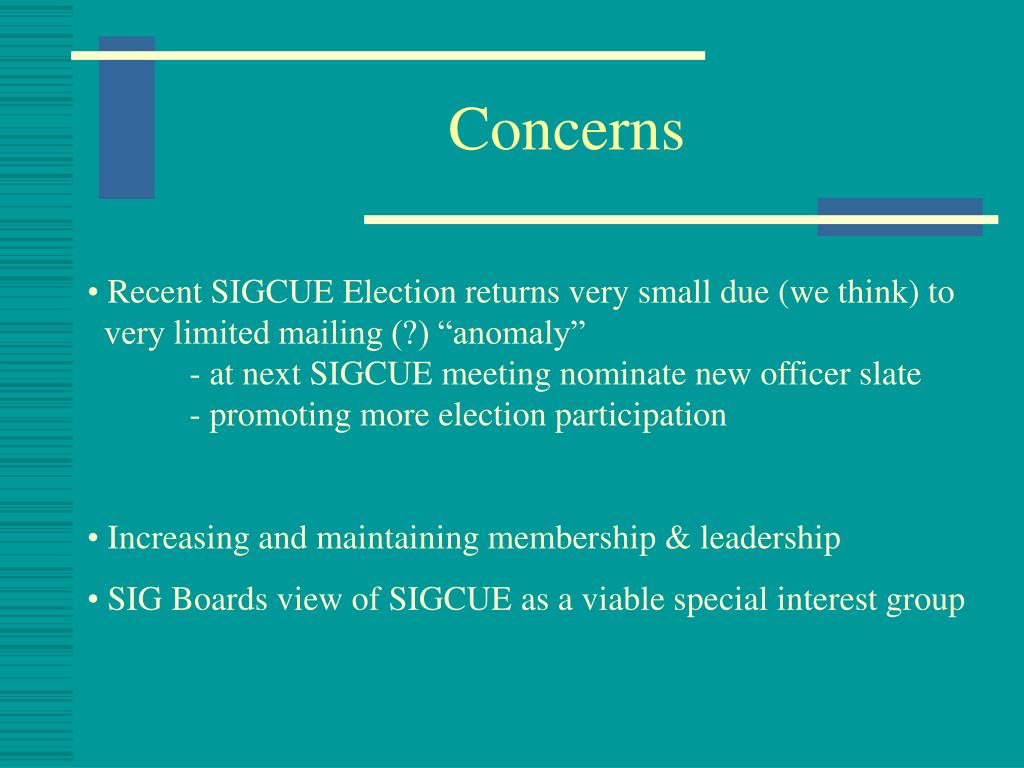 Concerns

• Recent SIGCUE Election returns very small due (we think) to very limited mailing (?) “anomaly”
- at next SIGCUE meeting nominate new officer slate
- promoting more election participation

• Increasing and maintaining membership & leadership

• SIG Boards view of SIGCUE as a viable special interest group